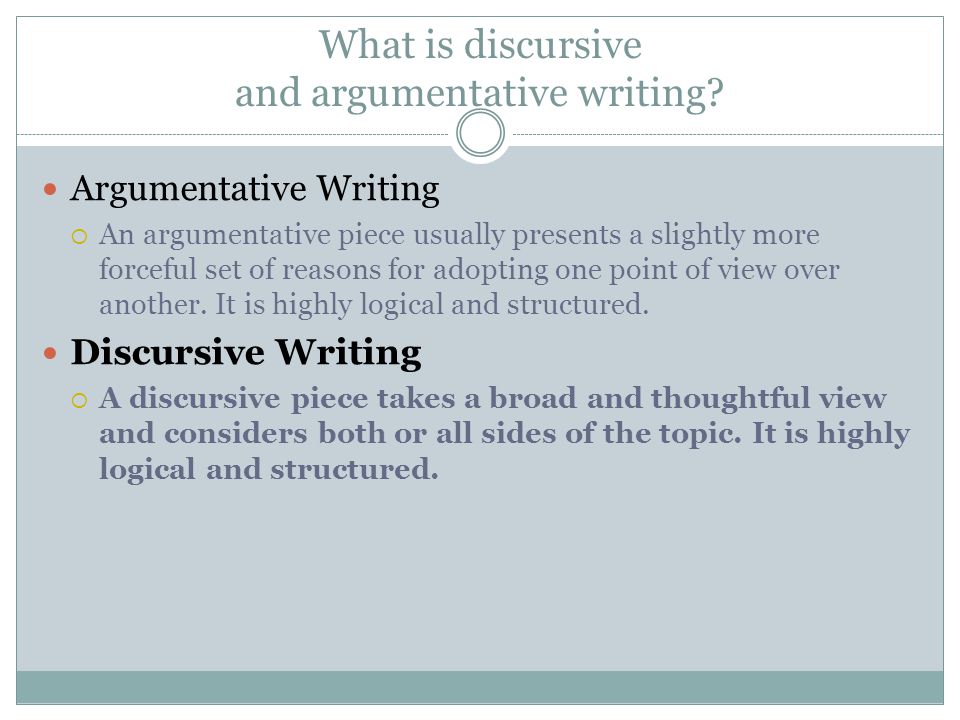 What is discursive and argumentative writing?

Argumentative Writing

An argumentative piece usually presents a slightly more forceful set of reasons for adopting one point of view over another. It is highly logical and structured.

Discursive Writing

A discursive piece takes a broad and thoughtful view and considers both or all sides of the topic. It is highly logical and structured.